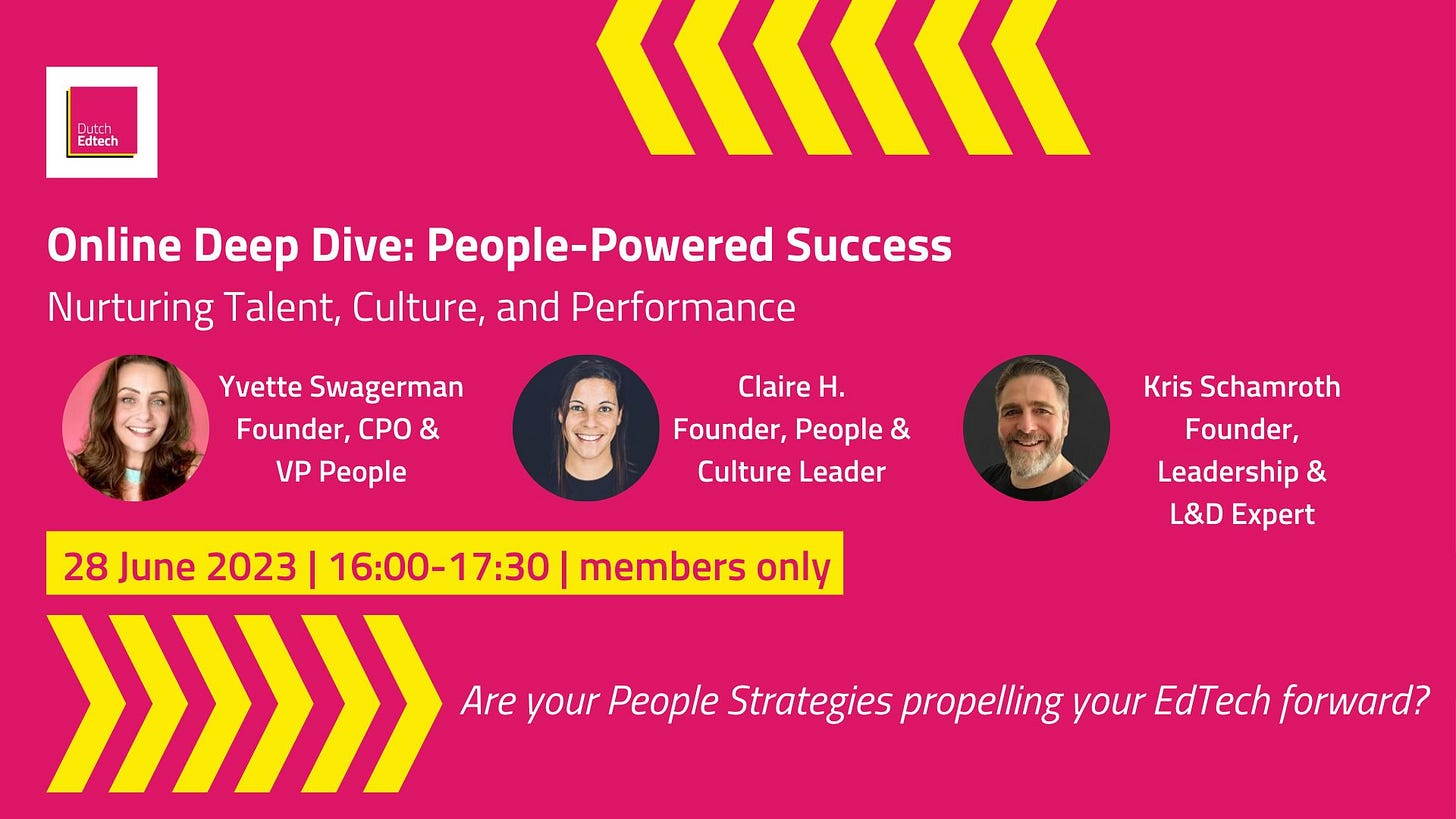 Dutch Edtech

Online Deep Dive: People-Powered Success

Nurturing Talent, Culture, and Performance

Yvette Swagerman
Founder, CPO &
VP People

Claire H.
Founder, People &
Culture Leader

Kris Schamroth
Founder,
Leadership &
L&D Expert

28 June 2023 | 16:00-17:30 | members only

Are your People Strategies propelling your EdTech forward?